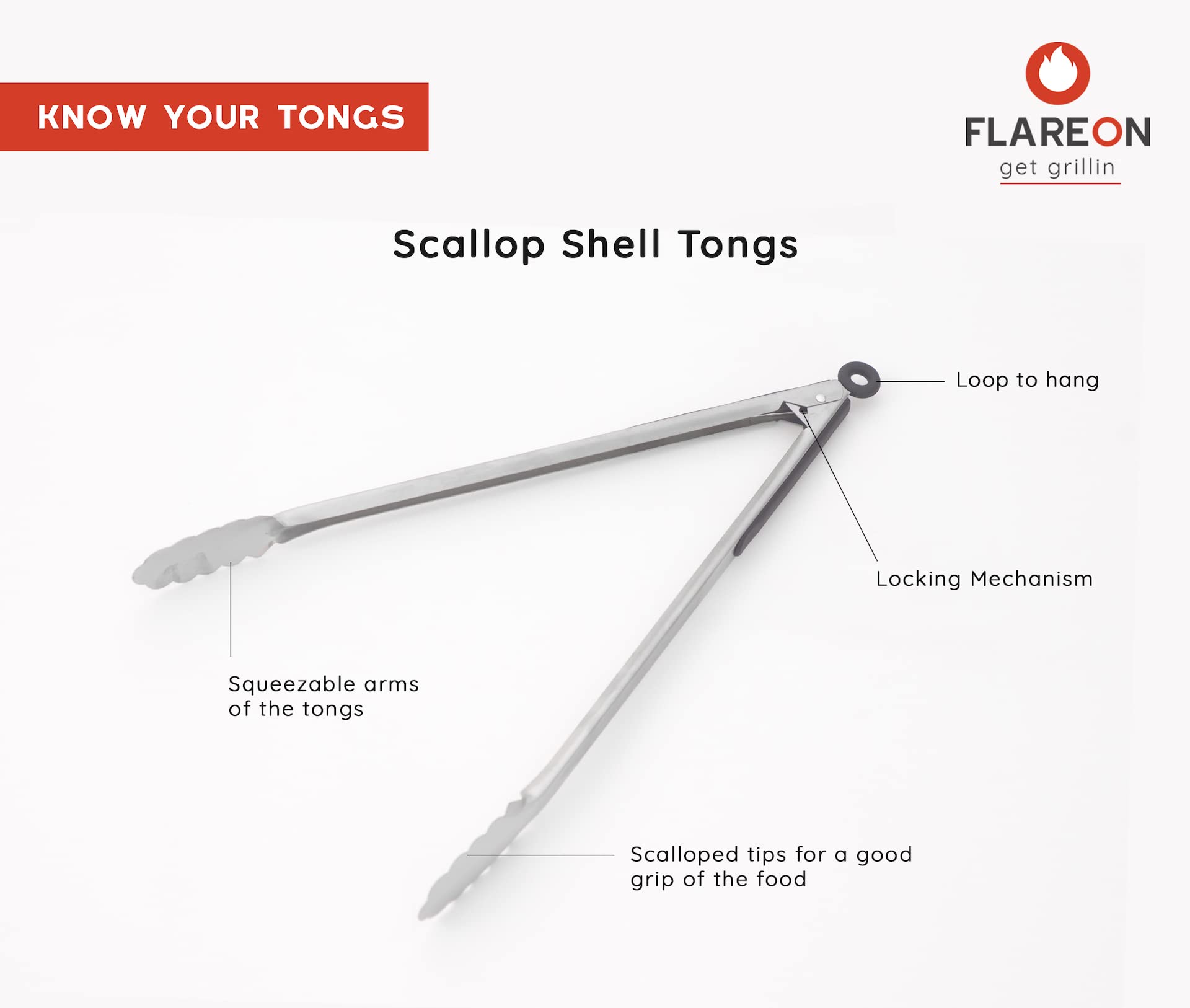 KNOW YOUR TONGS

FLAREON
get grillin

Scallop Shell Tongs

Loop to hang

Locking Mechanism

Squeezable arms of the tongs

Scalloped tips for a good grip of the food